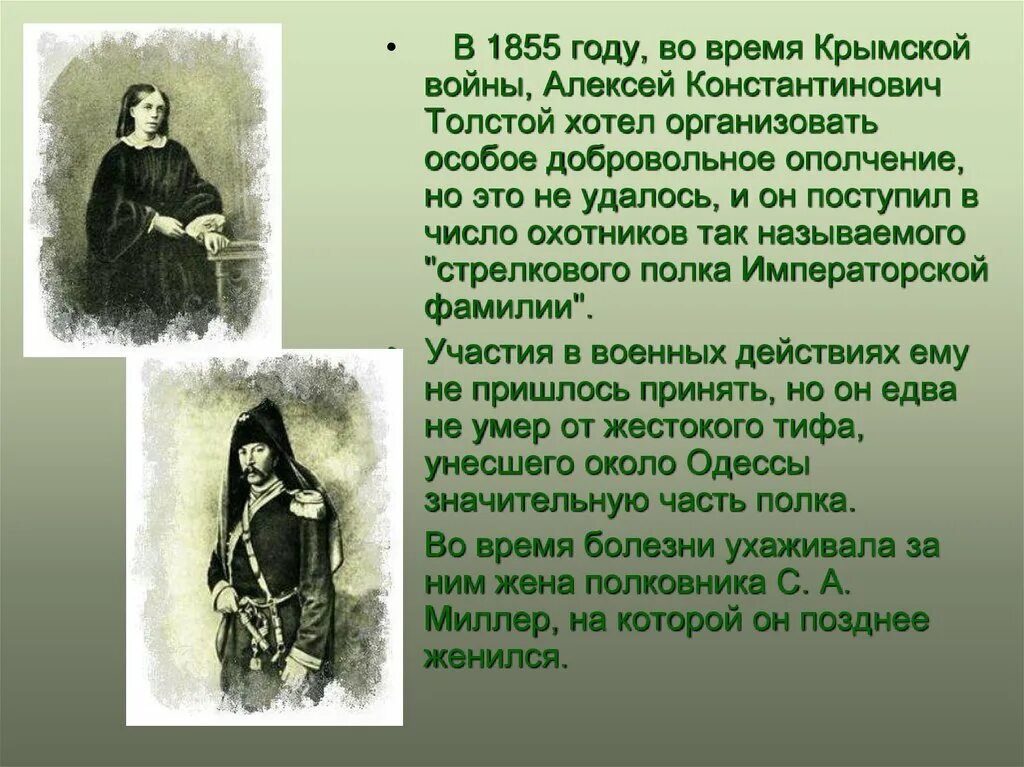 • В 1855 году, во время Крымской войны, Алексей Константинович Толстой хотел организовать особое добровольное ополчение, но это не удалось, и он поступил в число охотников так называемого "стрелкового полка Императорской фамилии".

• Участия в военных действиях ему не пришлось принять, но он едва не умер от жестокого тифа, унесшего около Одессы значительную часть полка.

Во время болезни ухаживала за ним жена полковника С. А. Миллер, на которой он позднее женился.